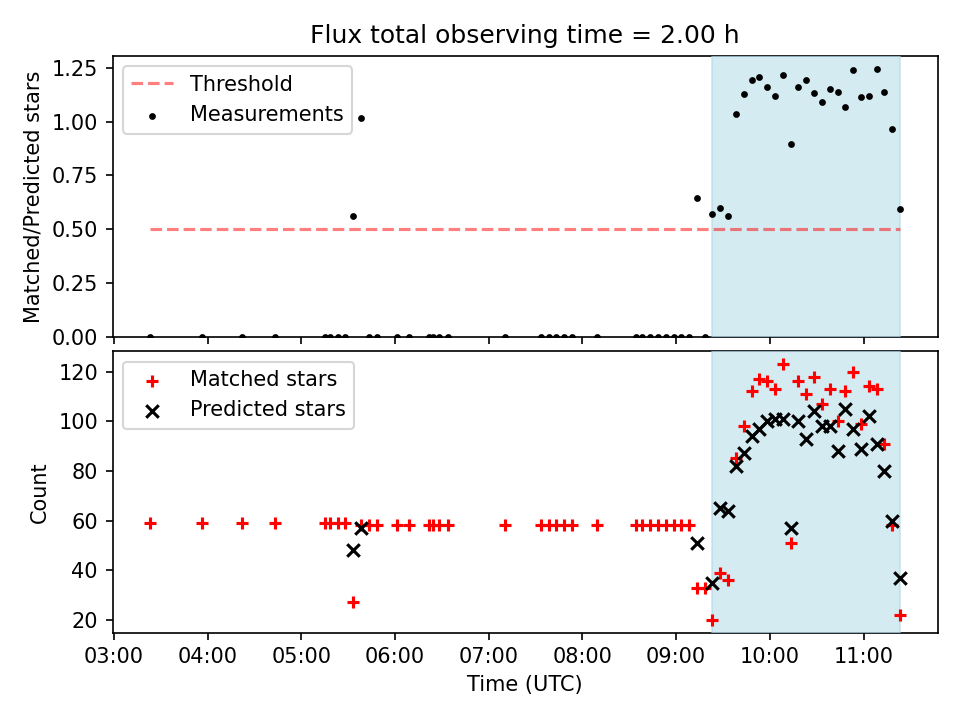 Flux total observing time = 2.00 h

Threshold
Measurements

Matched/Predicted stars

1.25
1.00
0.75
0.50
0.25
0.00

Matched stars
Predicted stars

Count

120
100
80
60
40
20

03:00 04:00 05:00 06:00 07:00 08:00 09:00 10:00 11:00

Time (UTC)